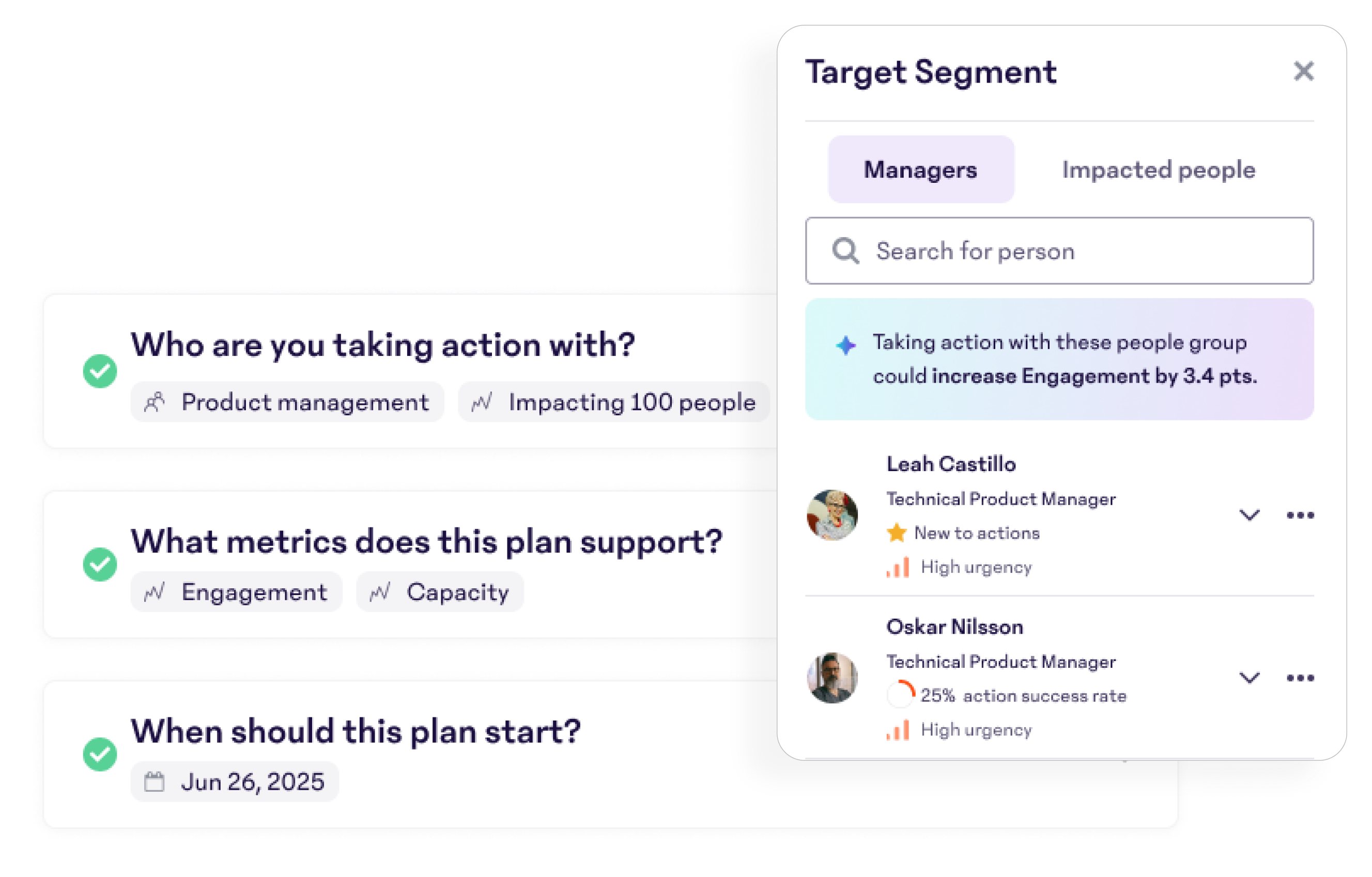 Who are you taking action with?

Product management

Impacting 100 people

What metrics does this plan support?

Engagement

Capacity

When should this plan start?

Jun 26, 2025

Target Segment

Managers

Impacted people

Search for person

Taking action with these people group could increase Engagement by 3.4 pts.

Leah Castillo

Technical Product Manager

New to actions

High urgency

Oskar Nilsson

Technical Product Manager

25% action success rate

High urgency